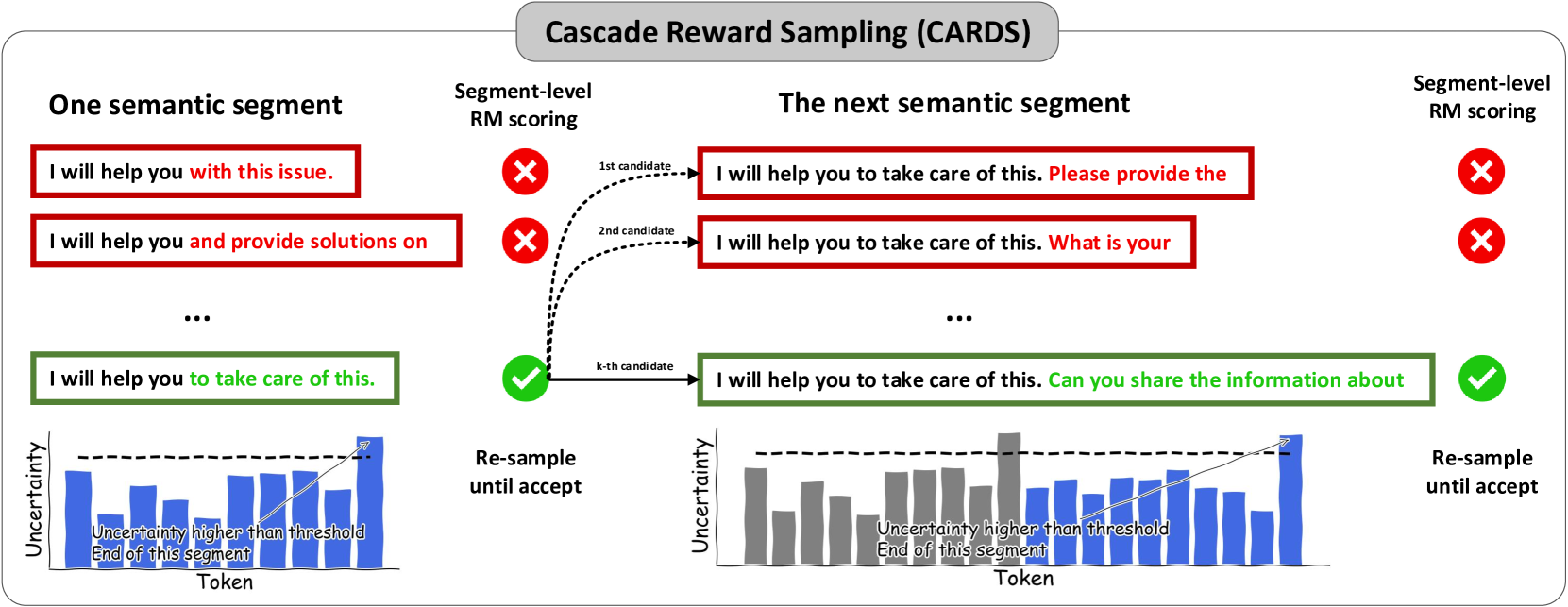 Cascade Reward Sampling (CARDS)

One semantic segment

Segment-level RM scoring

I will help you with this issue.

I will help you and provide solutions on

...

I will help you to take care of this.

Uncertainty

Uncertainty higher than threshold
End of this segment

Token

Re-sample until accept

1st candidate

2nd candidate

k-th candidate

The next semantic segment

Segment-level RM scoring

I will help you to take care of this. Please provide the

I will help you to take care of this. What is your

...

I will help you to take care of this. Can you share the information about

Uncertainty

Uncertainty higher than threshold
End of this segment

Token

Re-sample until accept